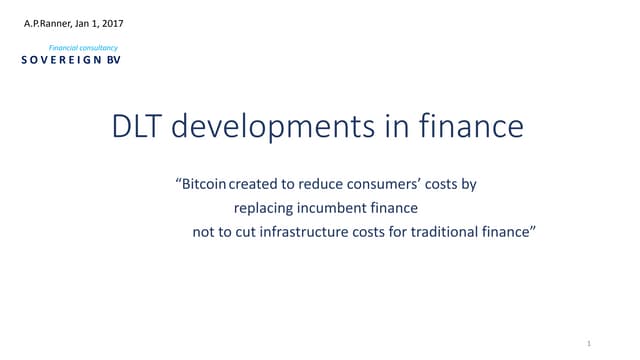 A.P.Ranner, Jan 1, 2017

Financial consultancy
SOVEREIGN BV

DLT developments in finance

“Bitcoin created to reduce consumers’ costs by replacing incumbent finance not to cut infrastructure costs for traditional finance”

1